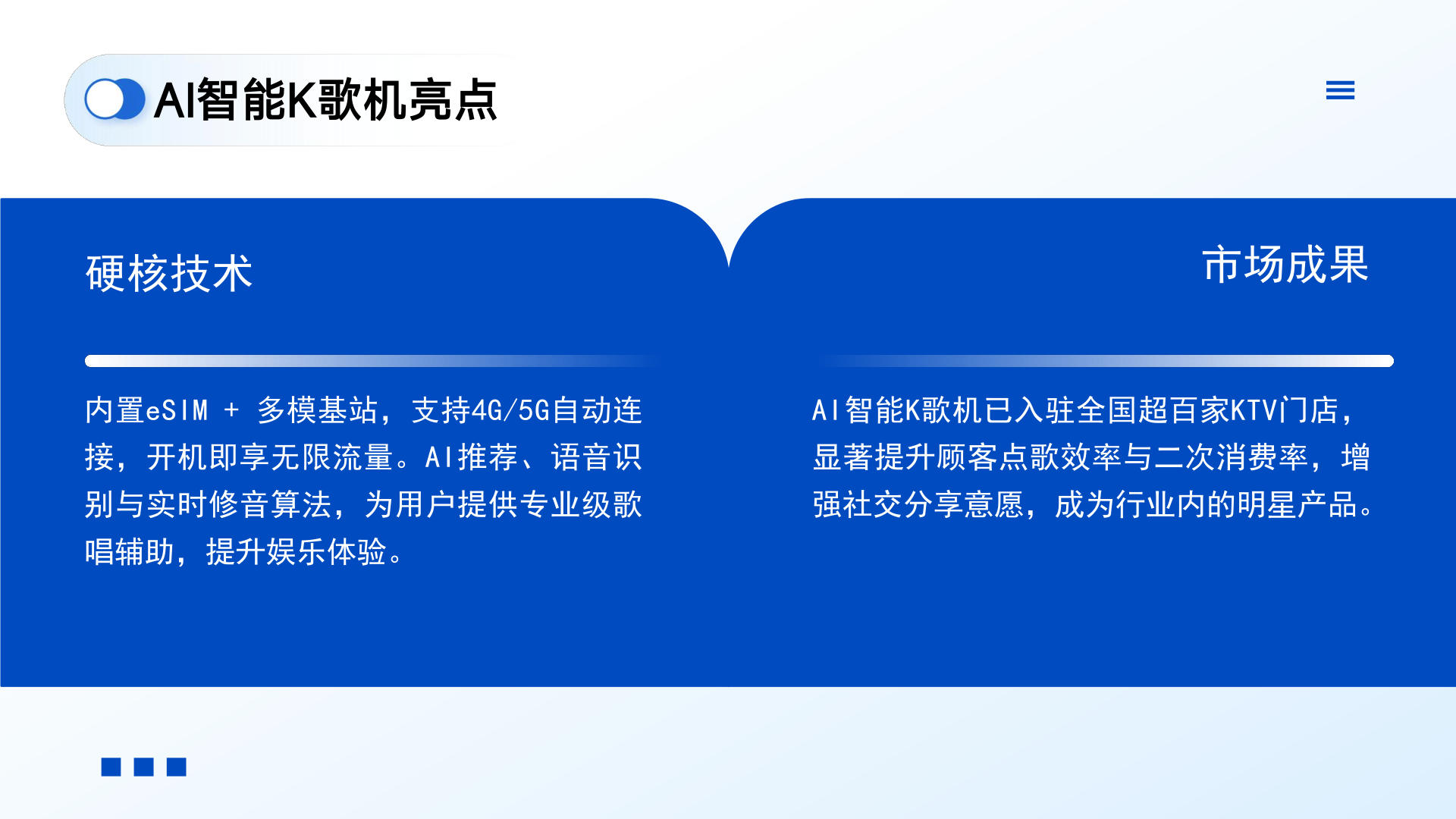 AI智能K歌机亮点

硬核技术

内置eSIM + 多模基站，支持4G/5G自动连接，开机即享无限流量。AI推荐、语音识别与实时修音算法，为用户提供专业级歌唱辅助，提升娱乐体验。

市场成果

AI智能K歌机已入驻全国超百家KTV门店，显著提升顾客点歌效率与二次消费率，增强社交分享意愿，成为行业内的明星产品。